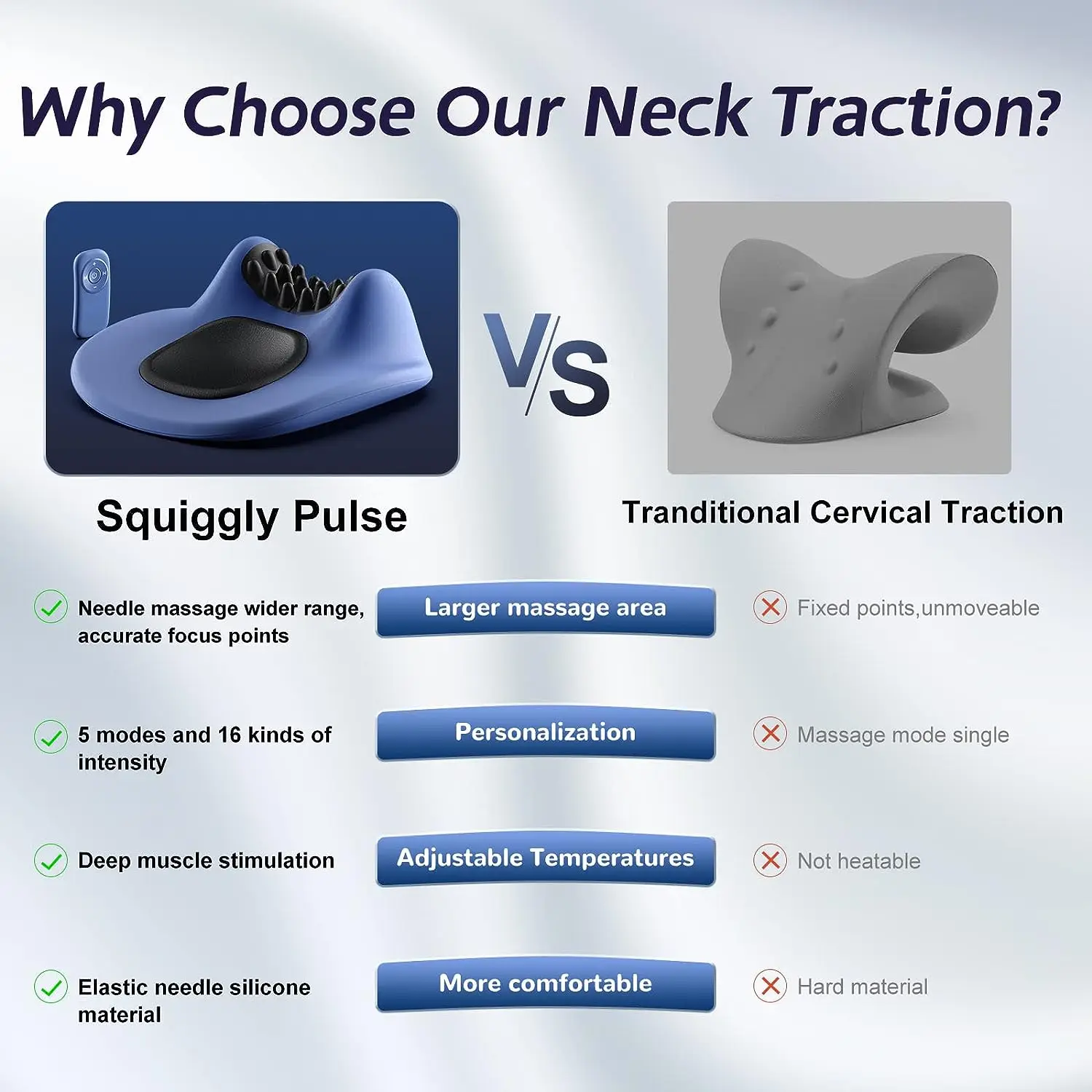 Why Choose Our Neck Traction?

VS

Squiggly Pulse

Tranditional Cervical Traction

Needle massage wider range, accurate focus points

Larger massage area

Fixed points,unmoveable

5 modes and 16 kinds of intensity

Personalization

Massage mode single

Deep muscle stimulation

Adjustable Temperatures

Not heatable

Elastic needle silicone material

More comfortable

Hard material